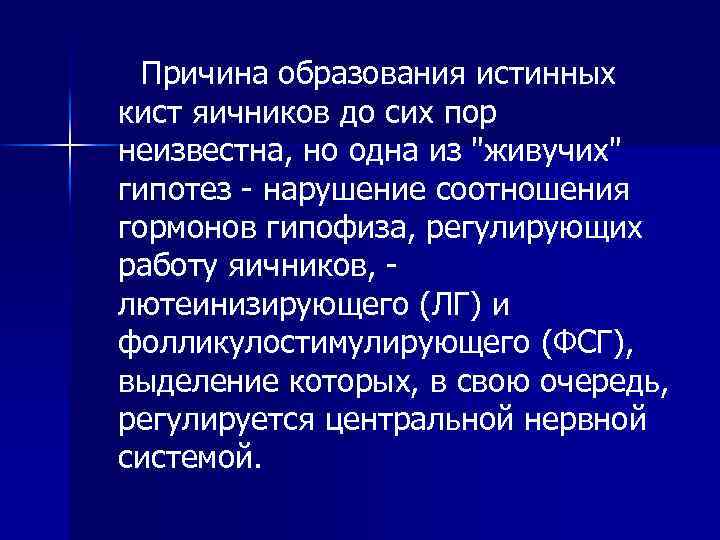 Причина образования истинных кист яичников до сих пор неизвестна, но одна из "живучих" гипотез - нарушение соотношения гормонов гипофиза, регулирующих работу яичников, - лютеинизирующего (ЛГ) и фолликулостимулирующего (ФСГ), выделение которых, в свою очередь, регулируется центральной нервной системой.